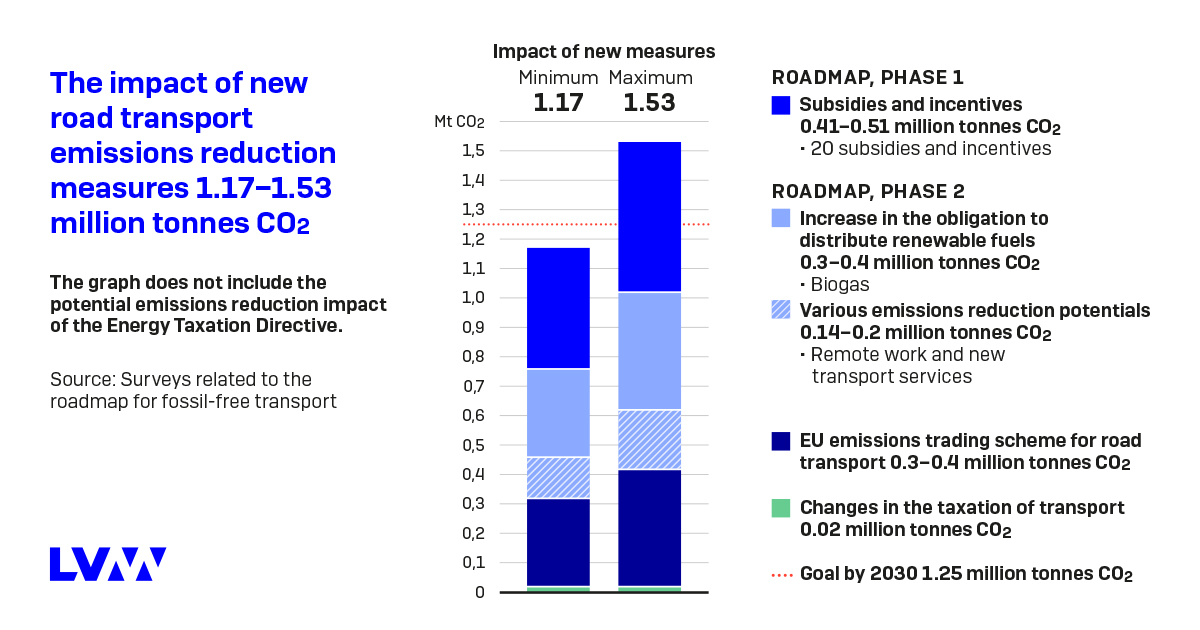 The impact of new road transport emissions reduction measures 1.17–1.53 million tonnes $CO_2$

The graph does not include the potential emissions reduction impact of the Energy Taxation Directive.

Source: Surveys related to the roadmap for fossil-free transport

LVM

Impact of new measures
Minimum 1.17
Maximum 1.53

Mt $CO_2$
1,5
1,4
1,3
1,2
1,1
1,0
0,9
0,8
0,7
0,6
0,5
0,4
0,3
0,2
0,1
0

ROADMAP, PHASE 1
Subsidies and incentives 0.41–0.51 million tonnes $CO_2$
· 20 subsidies and incentives

ROADMAP, PHASE 2
Increase in the obligation to distribute renewable fuels 0.3–0.4 million tonnes $CO_2$
· Biogas
Various emissions reduction potentials 0.14–0.2 million tonnes $CO_2$
· Remote work and new transport services

EU emissions trading scheme for road transport 0.3–0.4 million tonnes $CO_2$

Changes in the taxation of transport 0.02 million tonnes $CO_2$

Goal by 2030 1.25 million tonnes $CO_2$